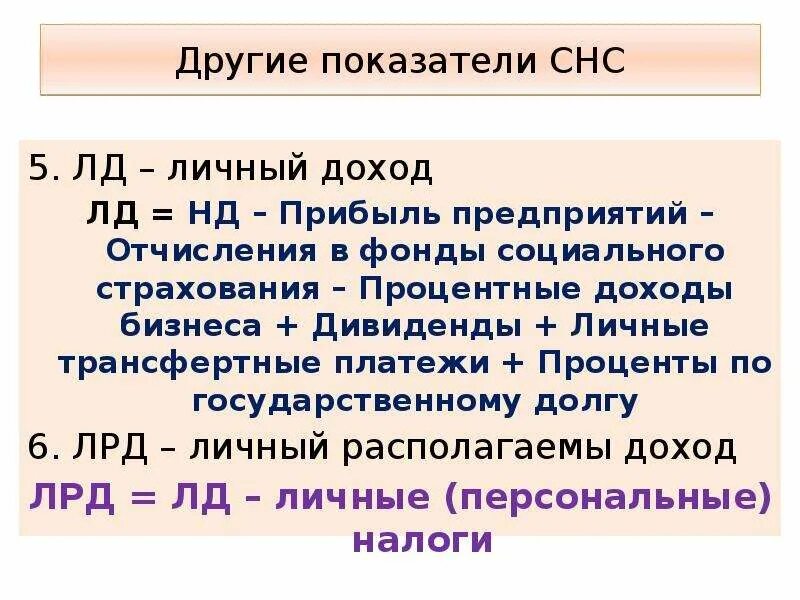 Другие показатели СНС

5. ЛД – личный доход

ЛД = НД – Прибыль предприятий – Отчисления в фонды социального страхования – Процентные доходы бизнеса + Дивиденды + Личные трансфертные платежи + Проценты по государственному долгу

6. ЛРД – личный располагаемы доход

ЛРД = ЛД – личные (персональные) налоги